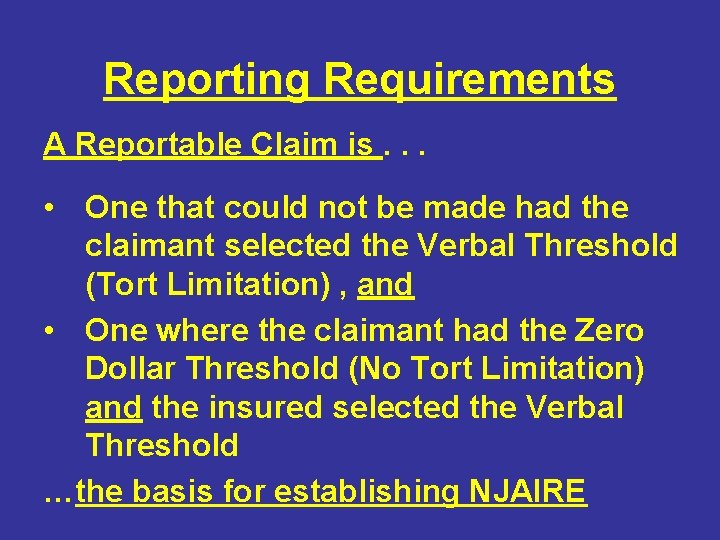 Reporting Requirements

A Reportable Claim is . . .

• One that could not be made had the claimant selected the Verbal Threshold (Tort Limitation) , and

• One where the claimant had the Zero Dollar Threshold (No Tort Limitation) and the insured selected the Verbal Threshold

…the basis for establishing NJAIRE